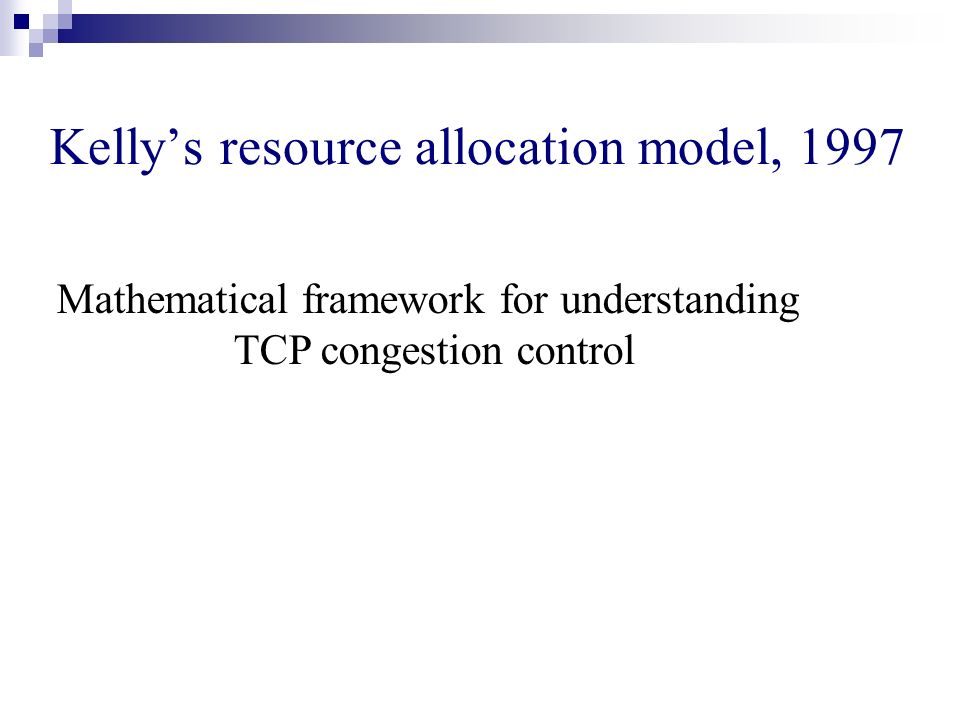 Kelly’s resource allocation model, 1997

Mathematical framework for understanding TCP congestion control